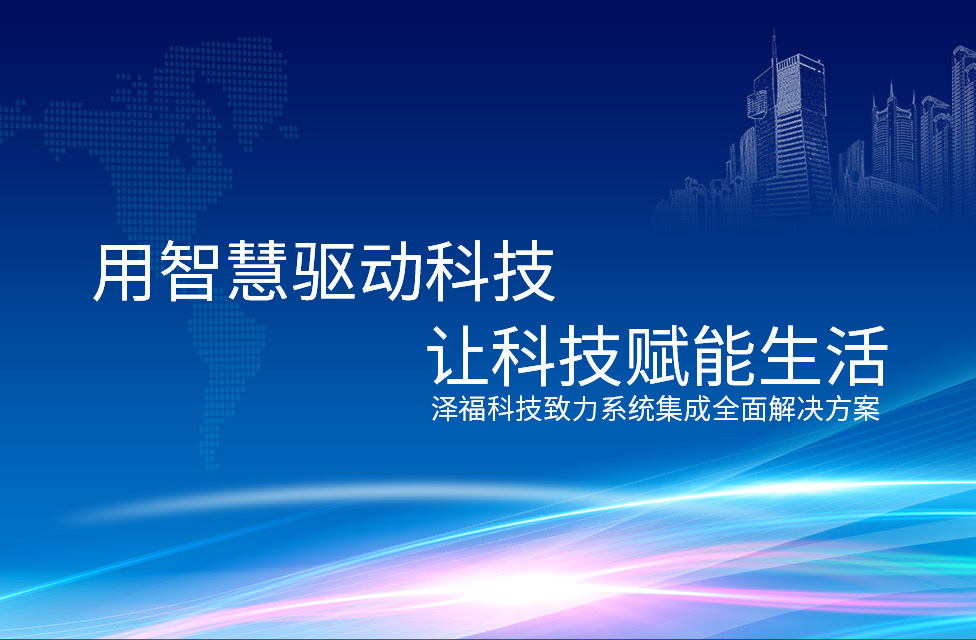 用智慧驱动科技

让科技赋能生活

泽福科技致力系统集成全面解决方案